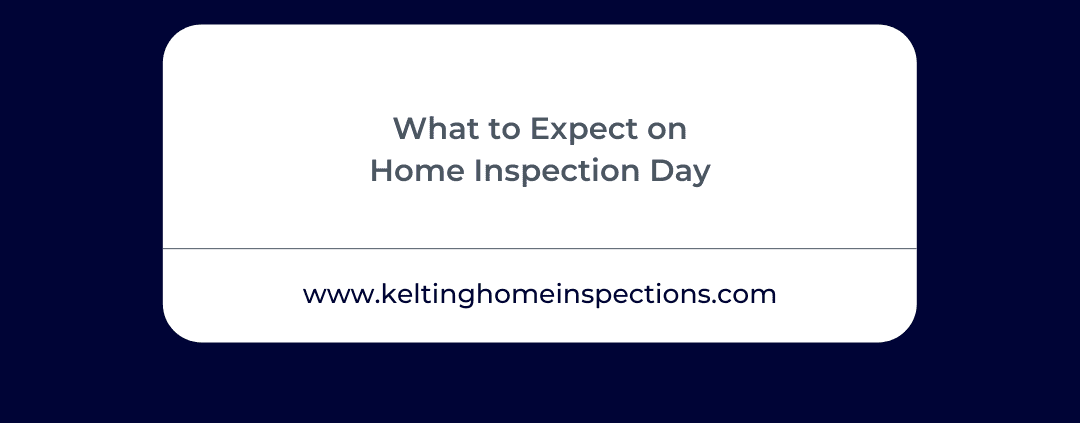 What to Expect on
Home Inspection Day

www.keltinghomeinspections.com